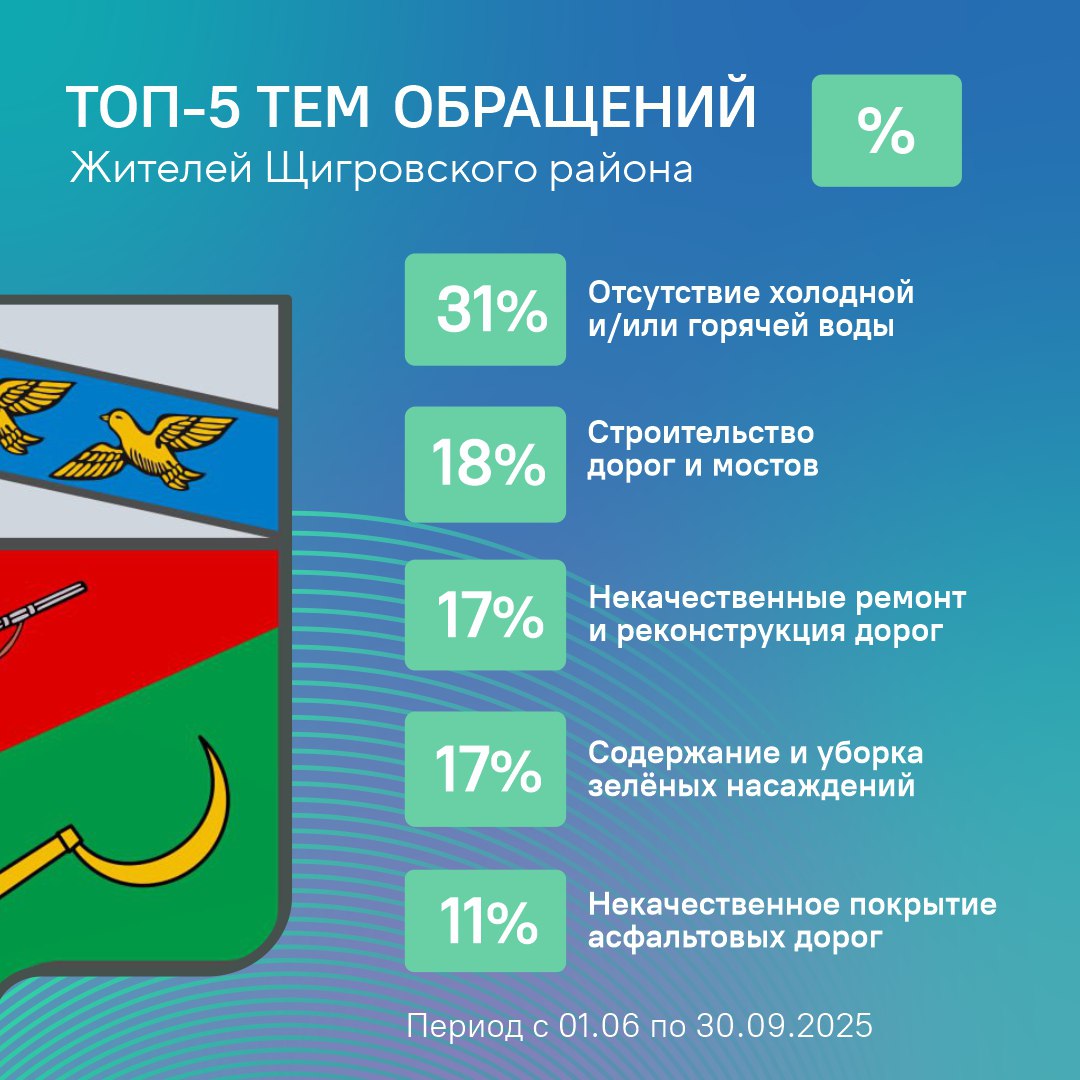 ТОП-5 ТЕМ ОБРАЩЕНИЙ
Жителей Щигровского района

%

31% Отсутствие холодной и/или горячей воды

18% Строительство дорог и мостов

17% Некачественные ремонт и реконструкция дорог

17% Содержание и уборка зелёных насаждений

11% Некачественное покрытие асфальтовых дорог

Период с 01.06 по 30.09.2025